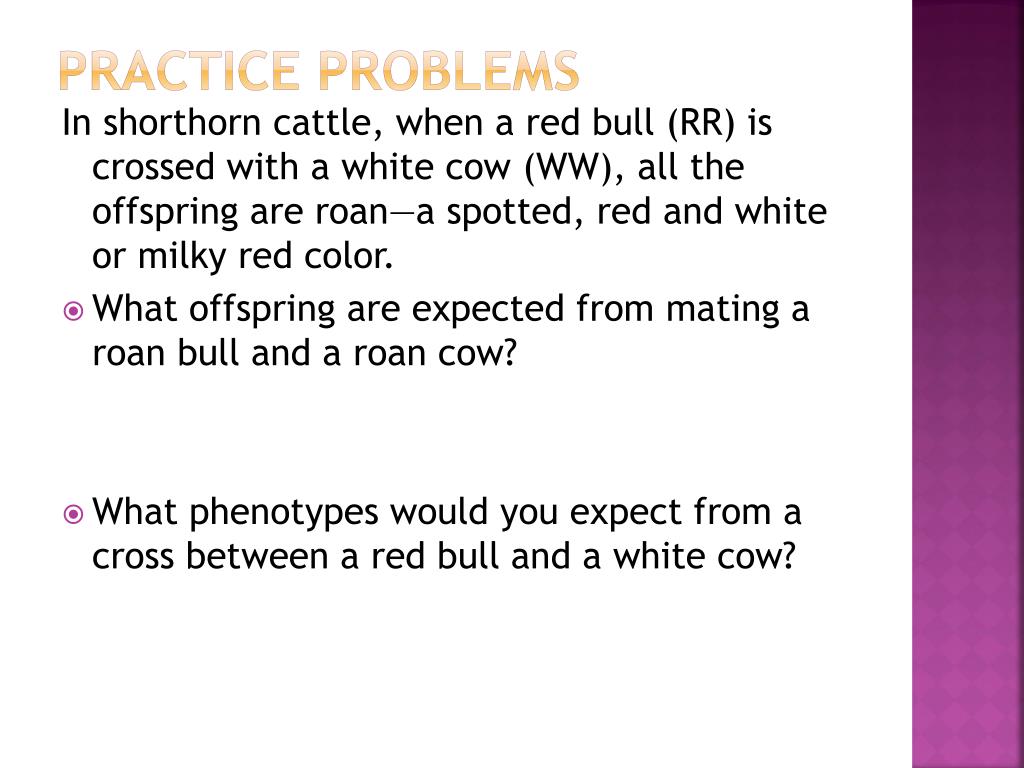 PRACTICE PROBLEMS

In shorthorn cattle, when a red bull (RR) is crossed with a white cow (WW), all the offspring are roan—a spotted, red and white or milky red color.

What offspring are expected from mating a roan bull and a roan cow?

What phenotypes would you expect from a cross between a red bull and a white cow?